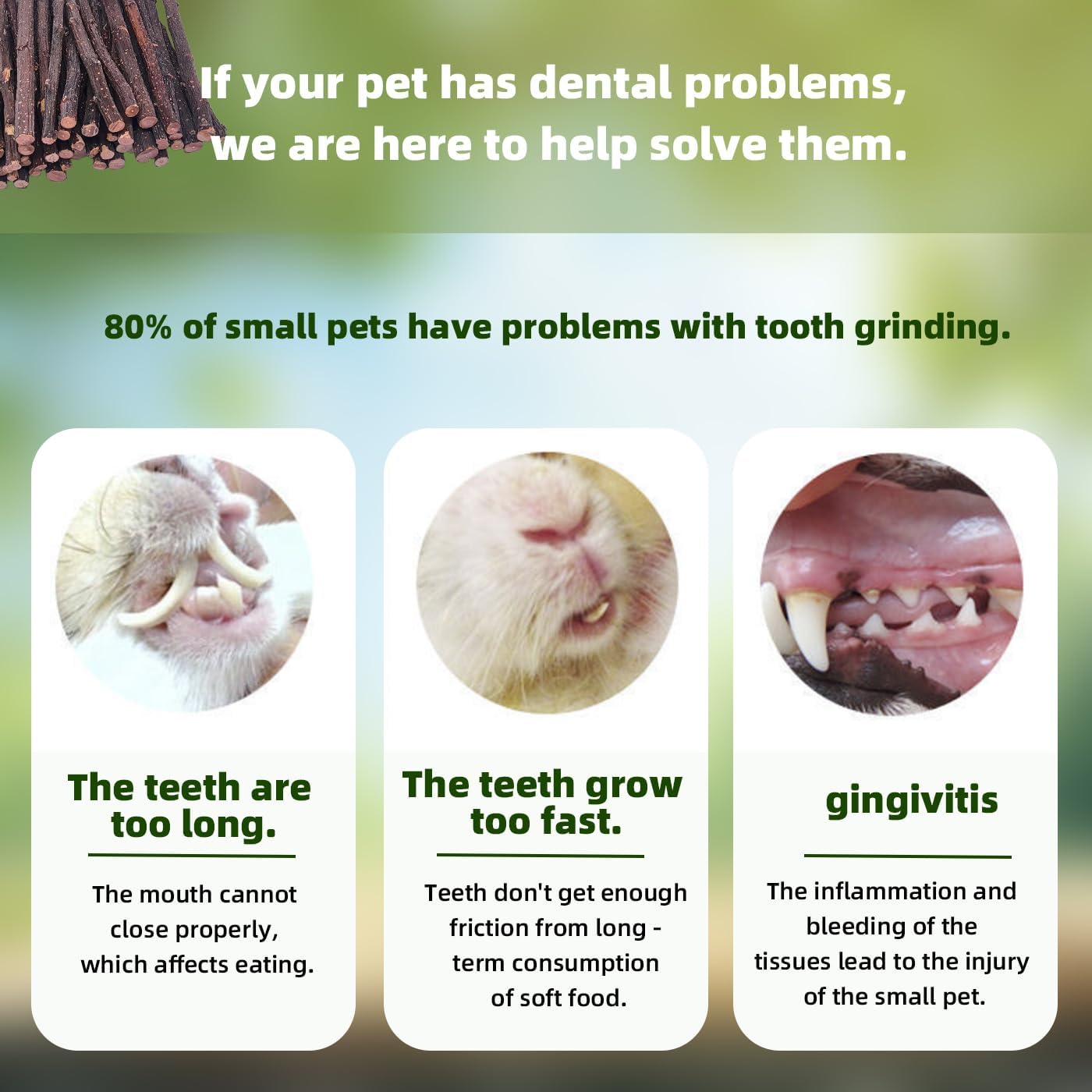 If your pet has dental problems, we are here to help solve them.

80% of small pets have problems with tooth grinding.

The teeth are too long.

The mouth cannot close properly, which affects eating.

The teeth grow too fast.

Teeth don't get enough friction from long - term consumption of soft food.

gingivitis

The inflammation and bleeding of the tissues lead to the injury of the small pet.